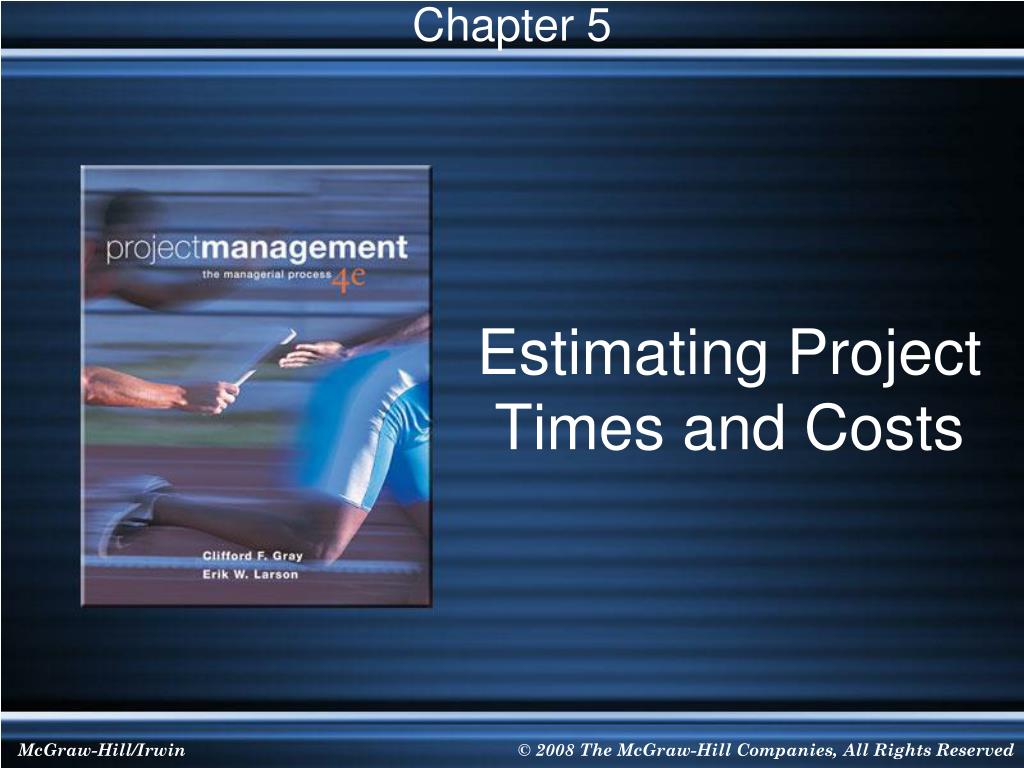 Chapter 5

projectmanagement
the managerial process 4e

Clifford F. Gray
Erik W. Larson

Estimating Project Times and Costs

McGraw-Hill/Irwin

© 2008 The McGraw-Hill Companies, All Rights Reserved